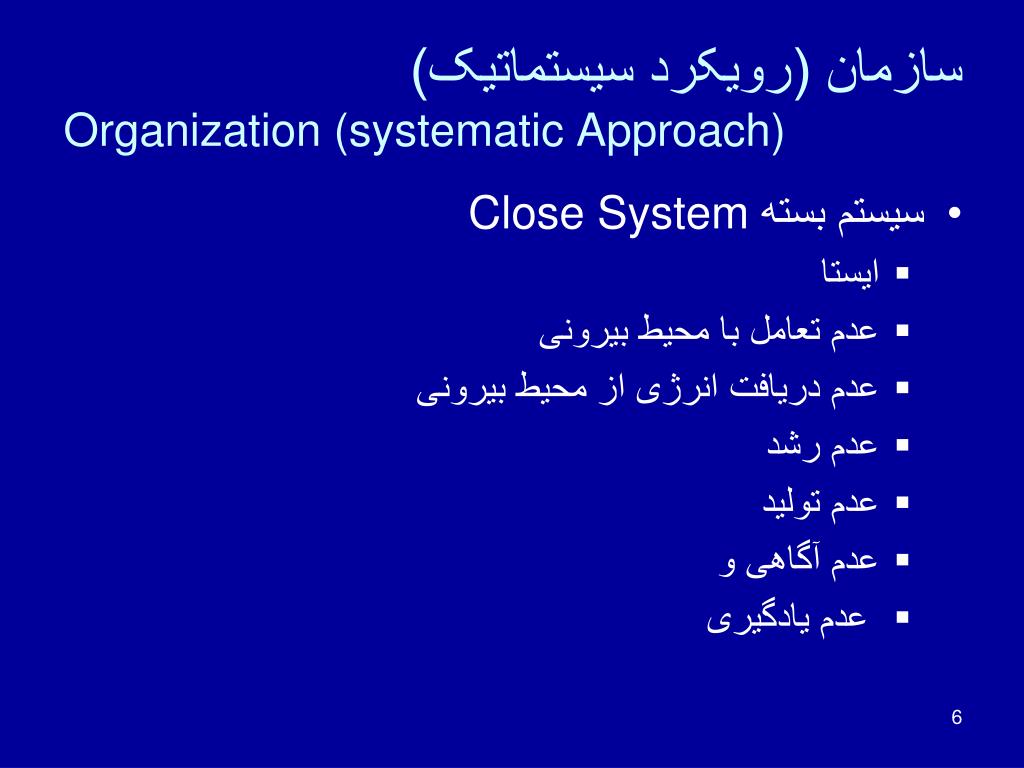 سازمان (رویکرد سیستماتیک)
Organization (systematic Approach)

• سیستم بسته Close System
▪ ایستا
▪ عدم تعامل با محیط بیرونی
▪ عدم دریافت انرژی از محیط بیرونی
▪ عدم رشد
▪ عدم تولید
▪ عدم آگاهی و
▪ عدم یادگیری

6